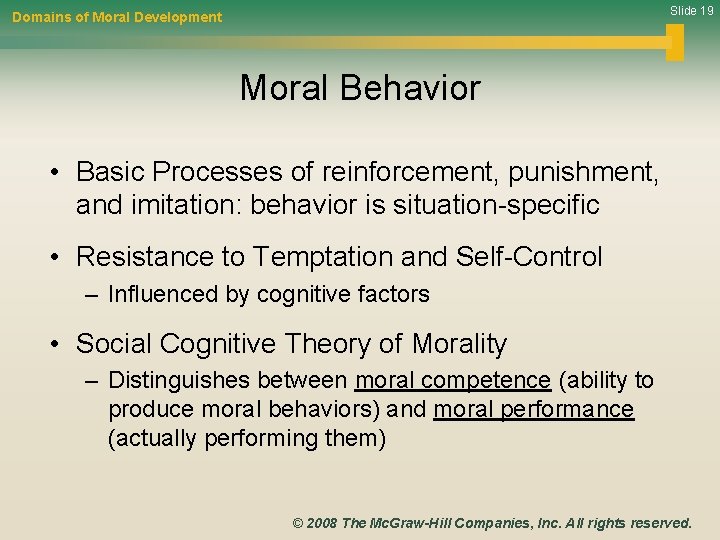 Domains of Moral Development

Slide 19

Moral Behavior

• Basic Processes of reinforcement, punishment, and imitation: behavior is situation-specific

• Resistance to Temptation and Self-Control
– Influenced by cognitive factors

• Social Cognitive Theory of Morality
– Distinguishes between moral competence (ability to produce moral behaviors) and moral performance (actually performing them)

© 2008 The McGraw-Hill Companies, Inc. All rights reserved.